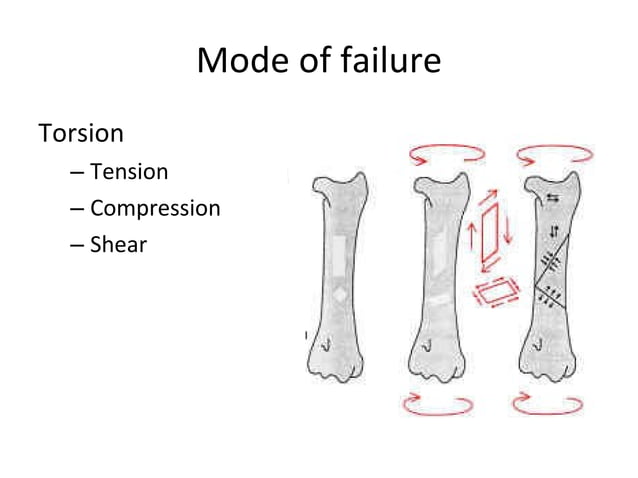 Mode of failure

Torsion

– Tension
– Compression
– Shear